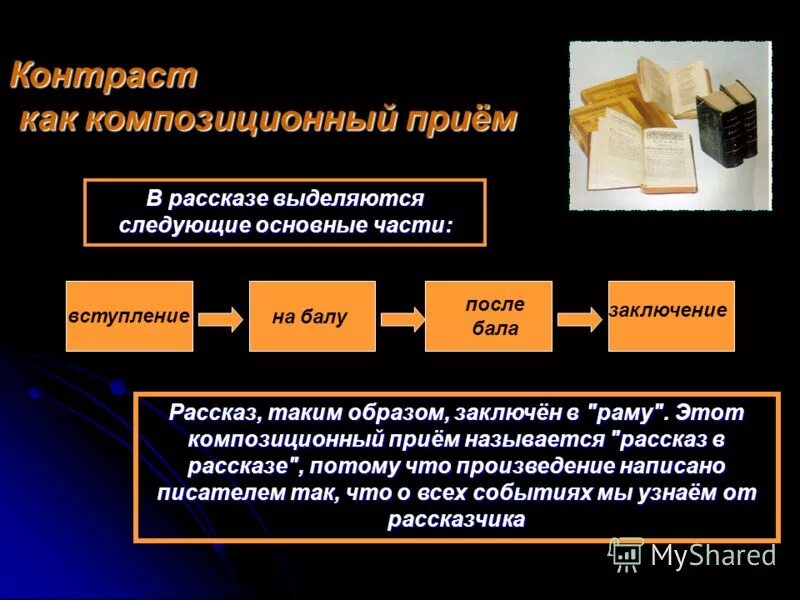 Контраст
как композиционный приём

В рассказе выделяются следующие основные части:

вступление

на балу

после бала

заключение

Рассказ, таким образом, заключён в "раму". Этот композиционный приём называется "рассказ в рассказе", потому что произведение написано писателем так, что о всех событиях мы узнаём от рассказчика

MyShared